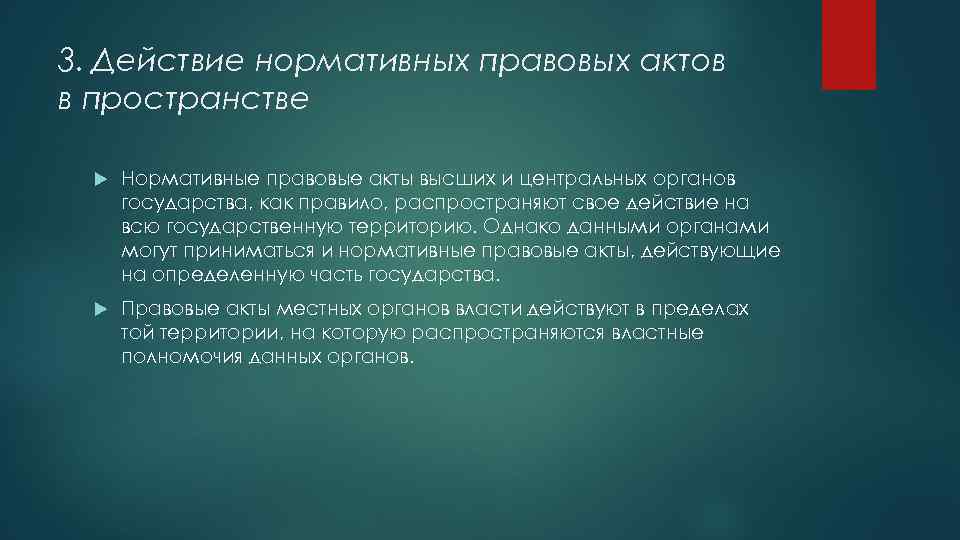 3. Действие нормативных правовых актов в пространстве

Нормативные правовые акты высших и центральных органов государства, как правило, распространяют свое действие на всю государственную территорию. Однако данными органами могут приниматься и нормативные правовые акты, действующие на определенную часть государства.

Правовые акты местных органов власти действуют в пределах той территории, на которую распространяются властные полномочия данных органов.